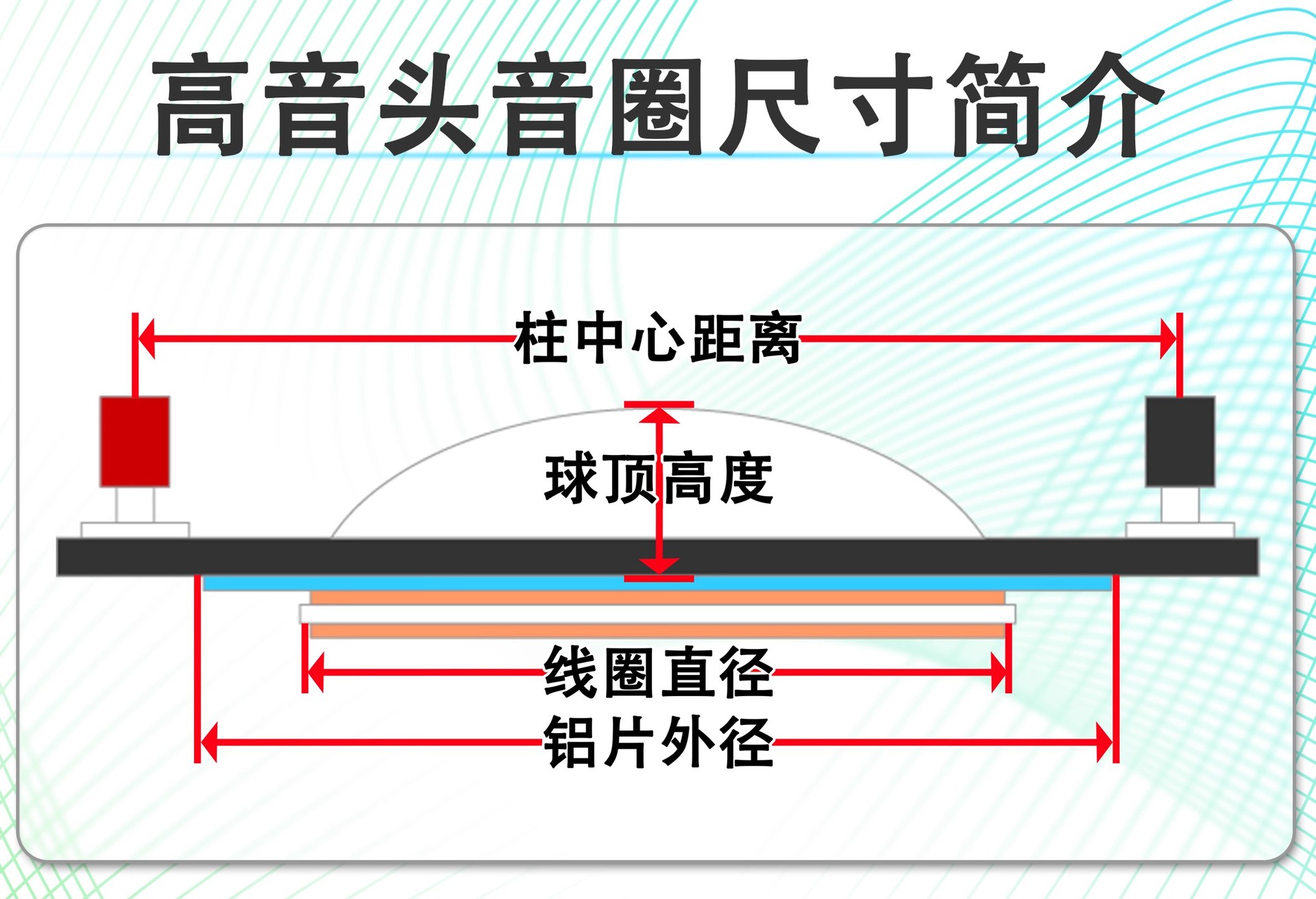 高音头音圈尺寸简介

柱中心距离

球顶高度

线圈直径

铝片外径